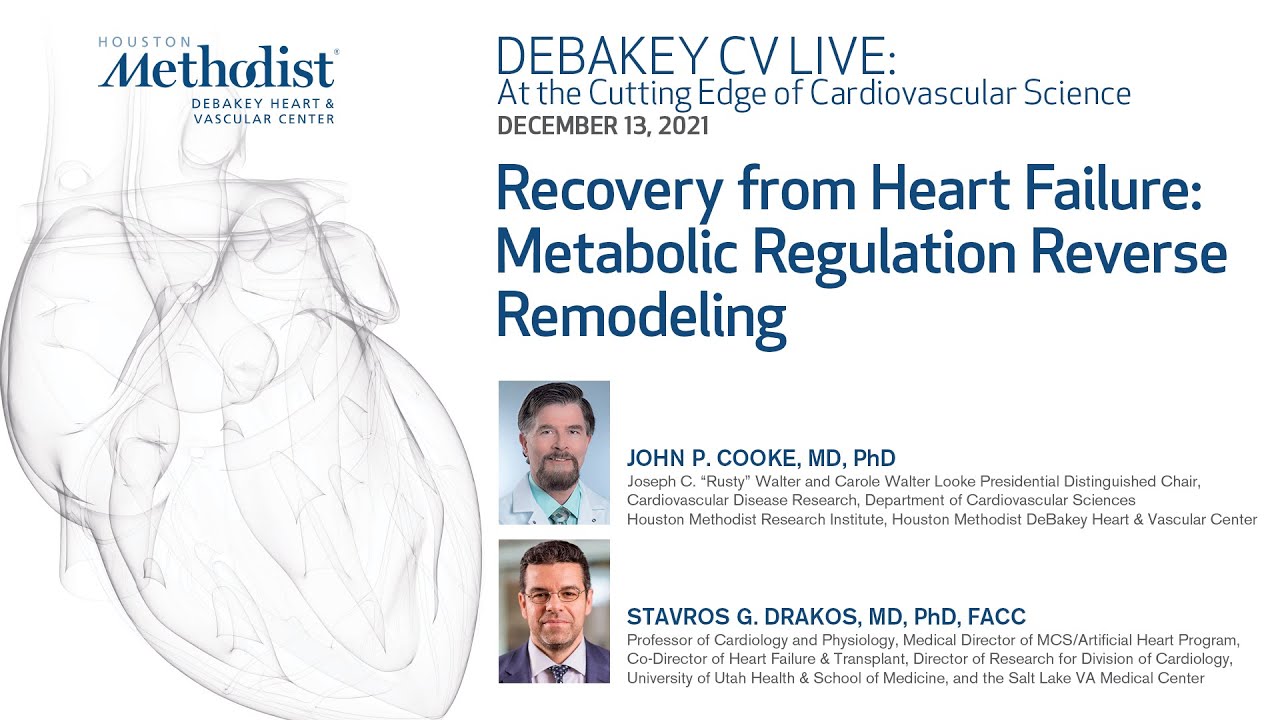 HOUSTON
Methodist®
DEBAKEY HEART & VASCULAR CENTER

DEBAKEY CV LIVE:
At the Cutting Edge of Cardiovascular Science
DECEMBER 13, 2021

Recovery from Heart Failure: Metabolic Regulation Reverse Remodeling

JOHN P. COOKE, MD, PhD
Joseph C. "Rusty" Walter and Carole Walter Looke Presidential Distinguished Chair, Cardiovascular Disease Research, Department of Cardiovascular Sciences
Houston Methodist Research Institute, Houston Methodist DeBakey Heart & Vascular Center

STAVROS G. DRAKOS, MD, PhD, FACC
Professor of Cardiology and Physiology, Medical Director of MCS/Artificial Heart Program, Co-Director of Heart Failure & Transplant, Director of Research for Division of Cardiology, University of Utah Health & School of Medicine, and the Salt Lake VA Medical Center